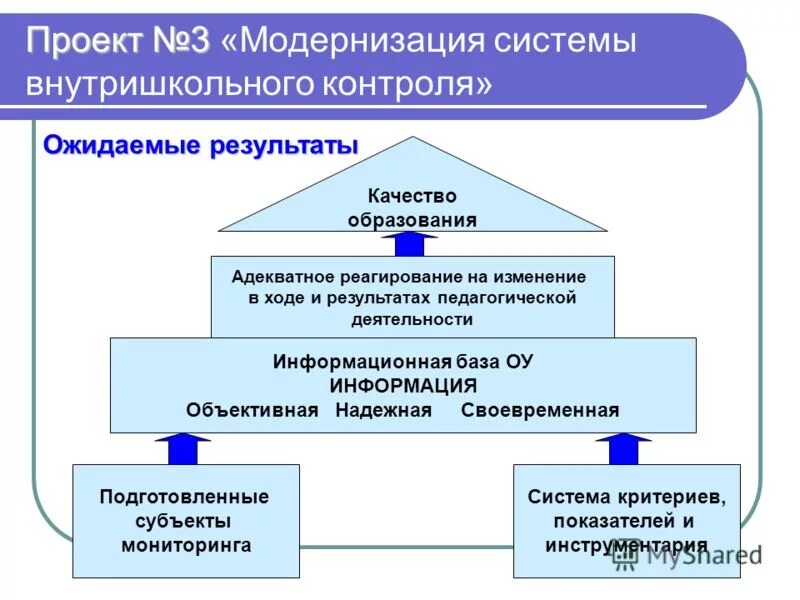 Проект №3 «Модернизация системы внутришкольного контроля»

Ожидаемые результаты

Качество образования

Адекватное реагирование на изменение в ходе и результатах педагогической деятельности

Информационная база ОУ
ИНФОРМАЦИЯ
Объективная Надежная Своевременная

Подготовленные субъекты мониторинга

Система критериев, показателей и инструментария

MyShared